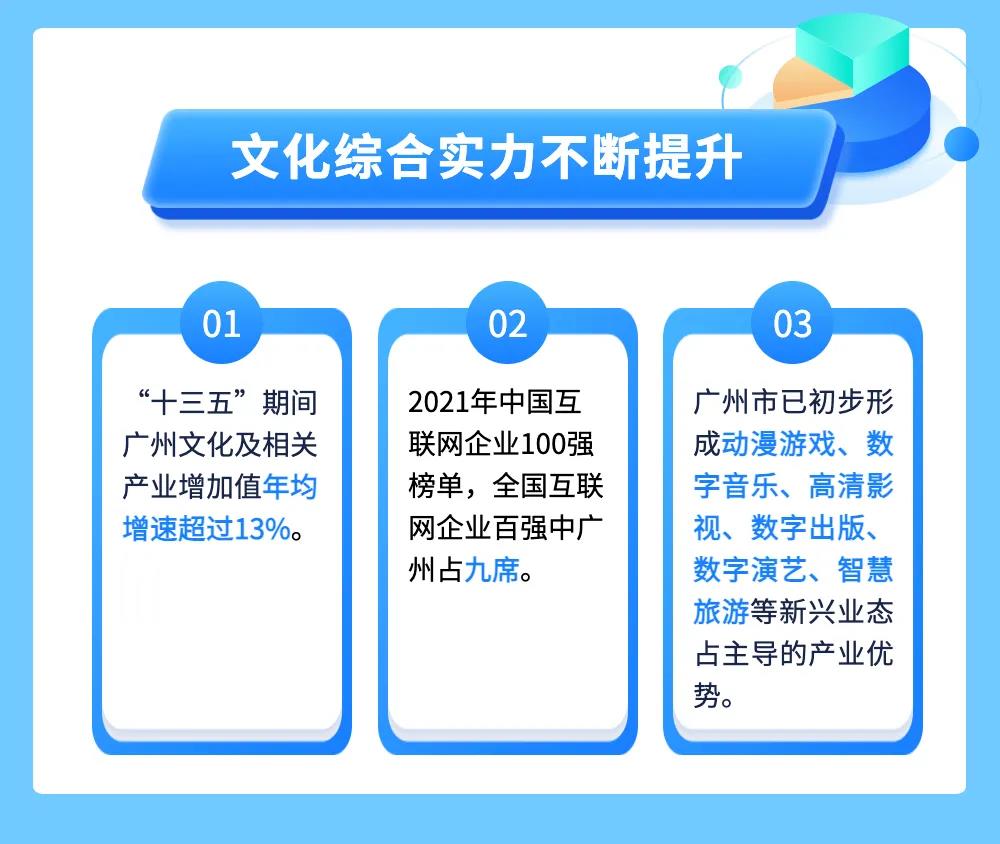 文化综合实力不断提升

01

“十三五”期间广州文化及相关产业增加值年均增速超过13%。

02

2021年中国互联网企业100强榜单，全国互联网企业百强中广州占九席。

03

广州市已初步形成动漫游戏、数字音乐、高清影视、数字出版、数字演艺、智慧旅游等新兴业态占主导的产业优势。